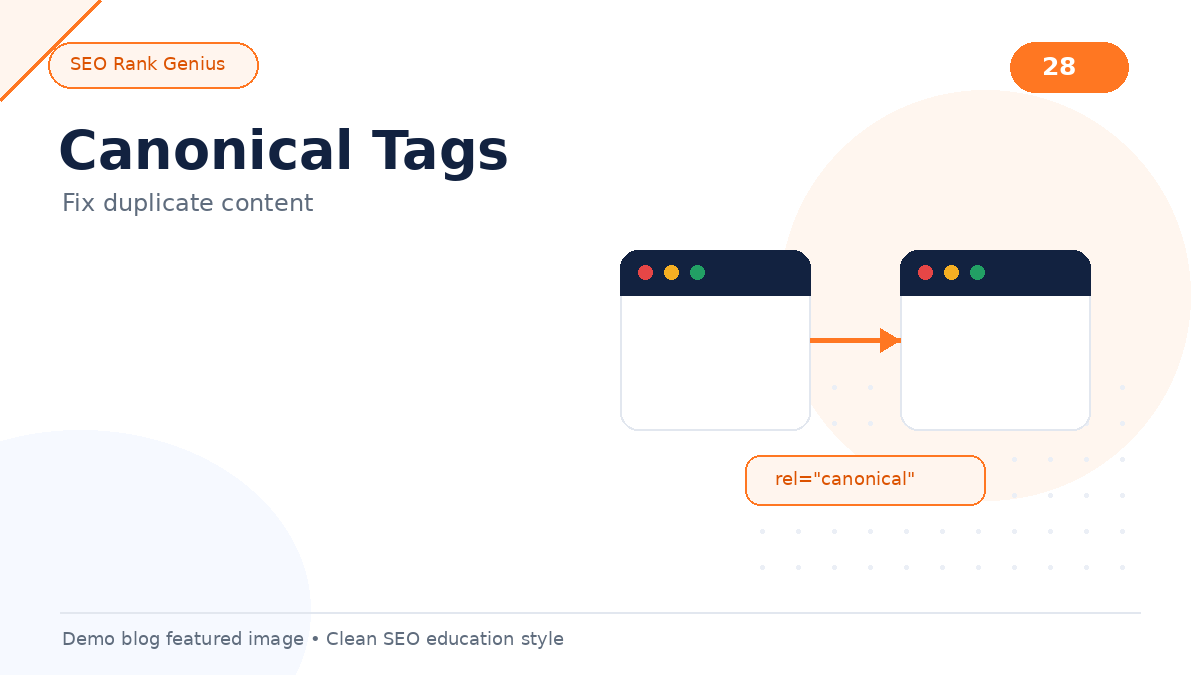 SEO Rank Genius

28

Canonical Tags

Fix duplicate content

rel="canonical"

Demo blog featured image • Clean SEO education style